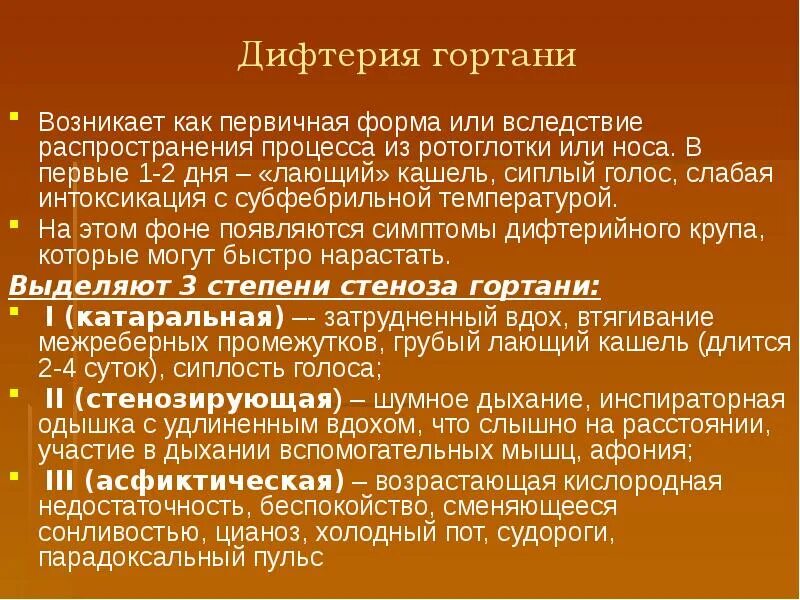 Дифтерия гортани

Возникает как первичная форма или вследствие распространения процесса из ротоглотки или носа. В первые 1-2 дня – «лающий» кашель, сиплый голос, слабая интоксикация с субфебрильной температурой.

На этом фоне появляются симптомы дифтерийного крупа, которые могут быстро нарастать.

Выделяют 3 степени стеноза гортани:

I (катаральная) –- затрудненный вдох, втягивание межреберных промежутков, грубый лающий кашель (длится 2-4 суток), сиплость голоса;

II (стенозирующая) – шумное дыхание, инспираторная одышка с удлиненным вдохом, что слышно на расстоянии, участие в дыхании вспомогательных мышц, афония;

III (асфиктическая) – возрастающая кислородная недостаточность, беспокойство, сменяющееся сонливостью, цианоз, холодный пот, судороги, парадоксальный пульс